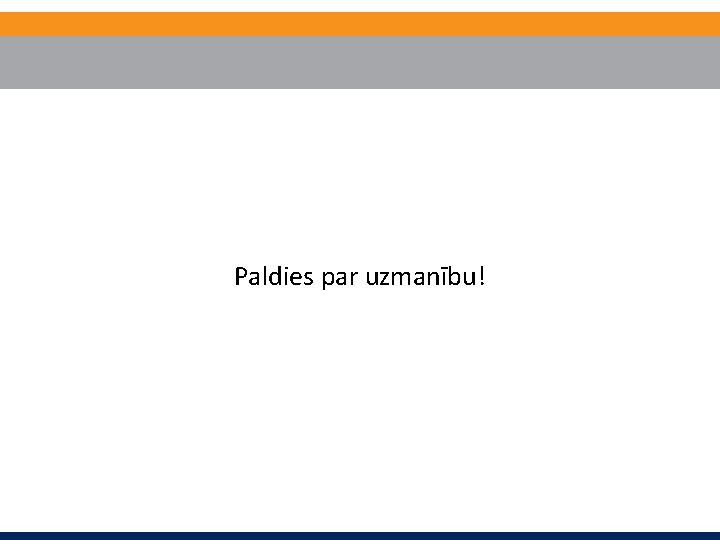 Paldies par uzmanību!